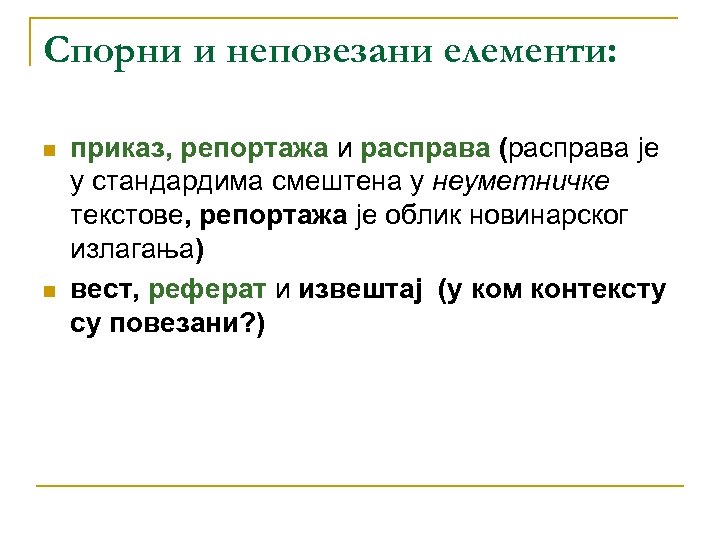 Спорни и неповезани елементи:

приказ, репортажа и расправа (расправа је у стандардима смештена у неуметничке текстове, репортажа је облик новинарског излагања)

вест, реферат и извештај (у ком контексту су повезани?)